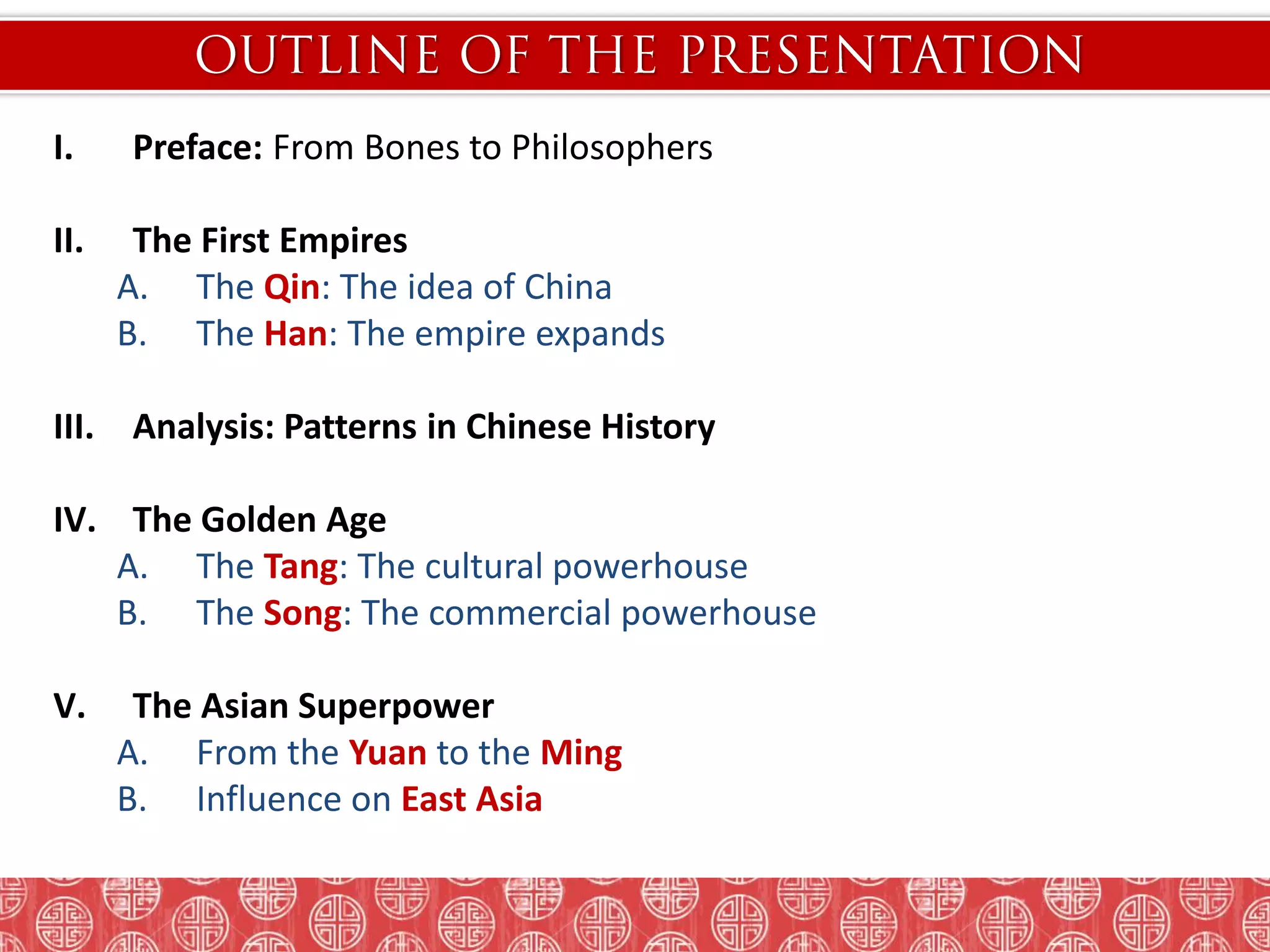 OUTLINE OF THE PRESENTATION

I. Preface: From Bones to Philosophers

II. The First Empires
A. The Qin: The idea of China
B. The Han: The empire expands

III. Analysis: Patterns in Chinese History

IV. The Golden Age
A. The Tang: The cultural powerhouse
B. The Song: The commercial powerhouse

V. The Asian Superpower
A. From the Yuan to the Ming
B. Influence on East Asia